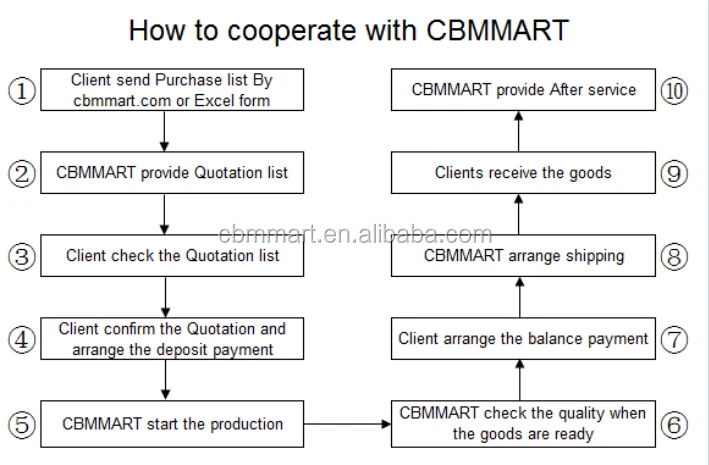 How to cooperate with CBMMART

① Client send Purchase list By cbmmart.com or Excel form

② CBMMART provide Quotation list

③ Client check the Quotation list

④ Client confirm the Quotation and arrange the deposit payment

⑤ CBMMART start the production

⑥ CBMMART check the quality when the goods are ready

⑦ Client arrange the balance payment

⑧ CBMMART arrange shipping

⑨ Clients receive the goods

⑩ CBMMART provide After service

cbmmart.en.alibaba.com